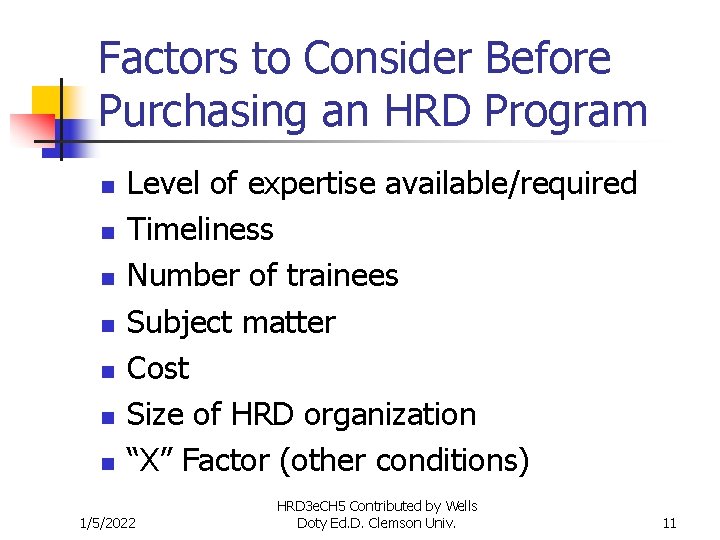 Factors to Consider Before Purchasing an HRD Program

- Level of expertise available/required
- Timeliness
- Number of trainees
- Subject matter
- Cost
- Size of HRD organization
- “X” Factor (other conditions)

1/5/2022

HRD3eCH5 Contributed by Wells Doty Ed.D. Clemson Univ.

11